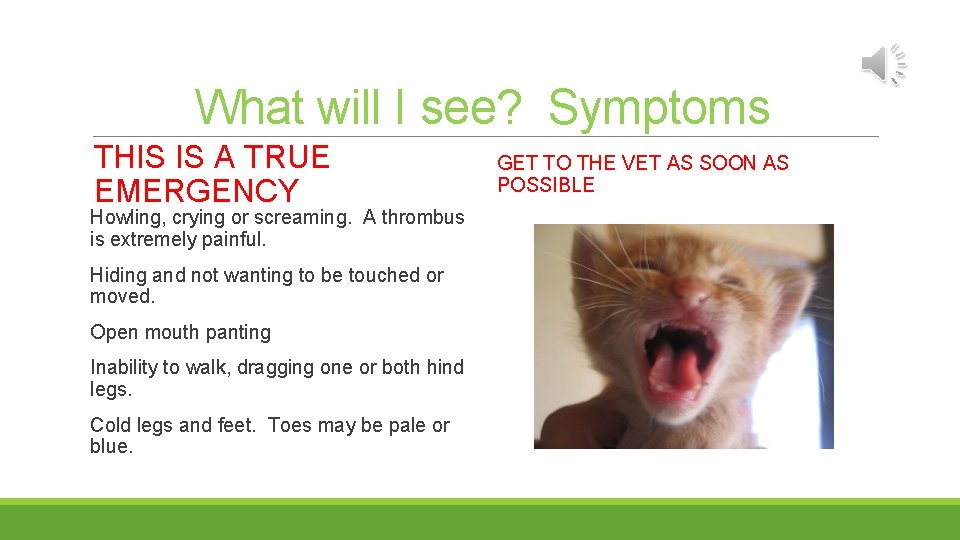 What will I see? Symptoms

THIS IS A TRUE EMERGENCY

Howling, crying or screaming. A thrombus is extremely painful.

Hiding and not wanting to be touched or moved.

Open mouth panting

Inability to walk, dragging one or both hind legs.

Cold legs and feet. Toes may be pale or blue.

GET TO THE VET AS SOON AS POSSIBLE